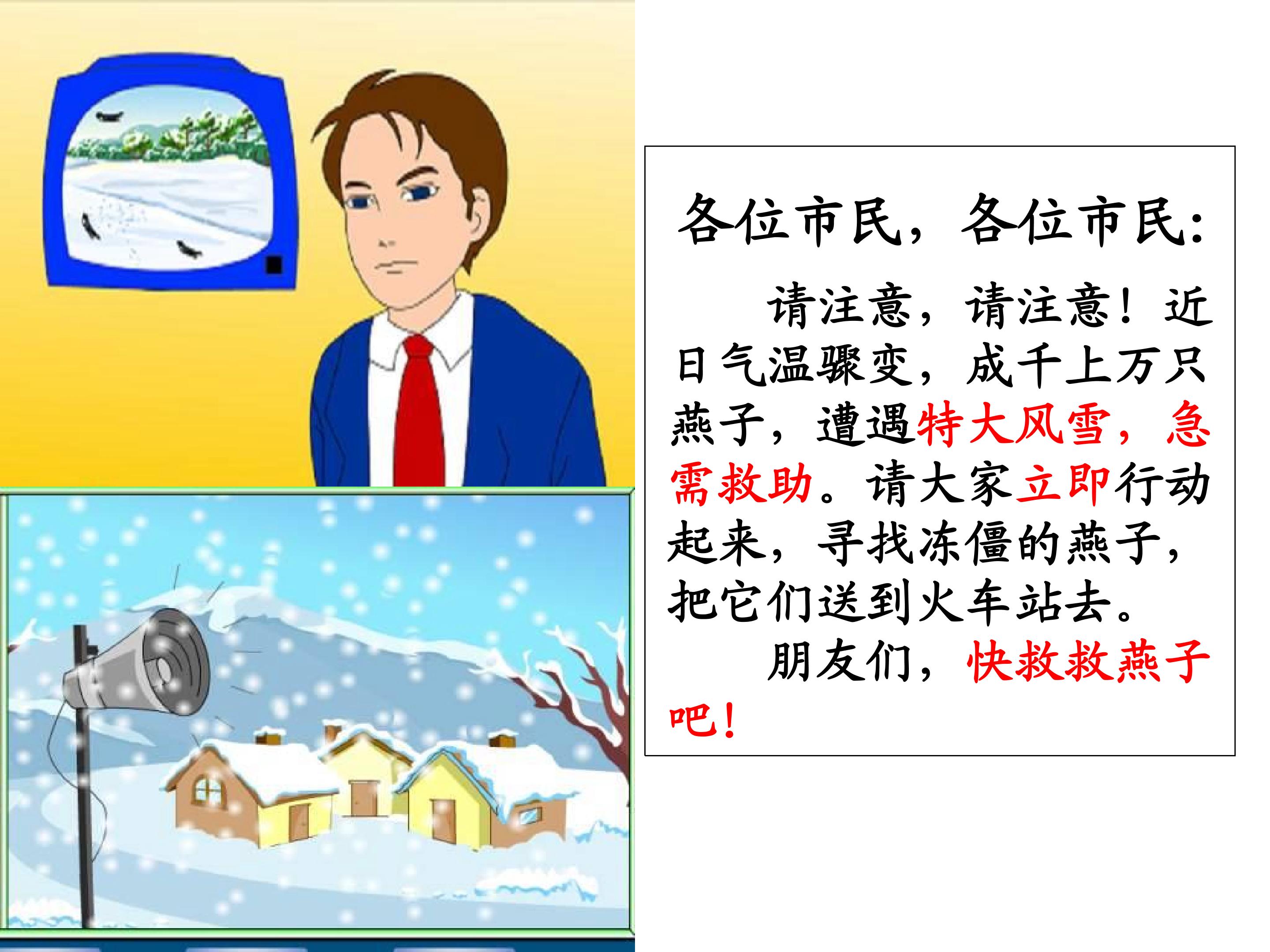 各位市民，各位市民：

请注意，请注意！近日气温骤变，成千上万只燕子，遭遇特大风雪，急需救助。请大家立即行动起来，寻找冻僵的燕子，把它们送到火车站去。

朋友们，快救救燕子吧！